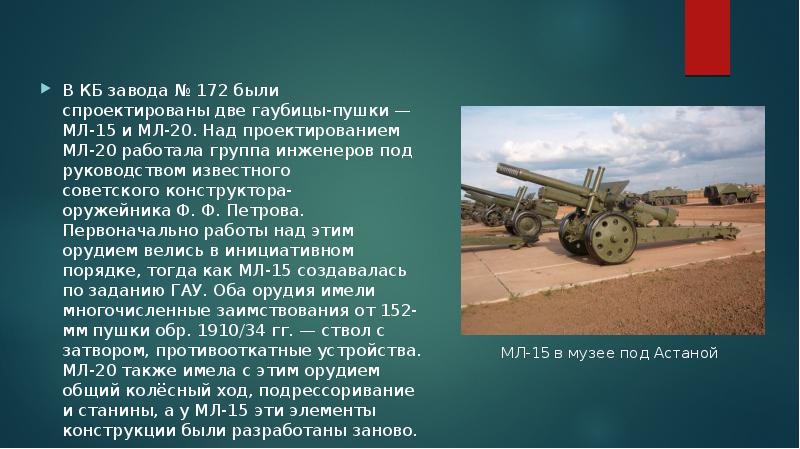 В КБ завода № 172 были спроектированы две гаубицы-пушки — МЛ-15 и МЛ-20. Над проектированием МЛ-20 работала группа инженеров под руководством известного советского конструктора-оружейника Ф. Ф. Петрова. Первоначально работы над этим орудием велись в инициативном порядке, тогда как МЛ-15 создавалась по заданию ГАУ. Оба орудия имели многочисленные заимствования от 152-мм пушки обр. 1910/34 гг. — ствол с затвором, противооткатные устройства. МЛ-20 также имела с этим орудием общий колёсный ход, подрессоривание и станины, а у МЛ-15 эти элементы конструкции были разработаны заново.

МЛ-15 в музее под Астаной